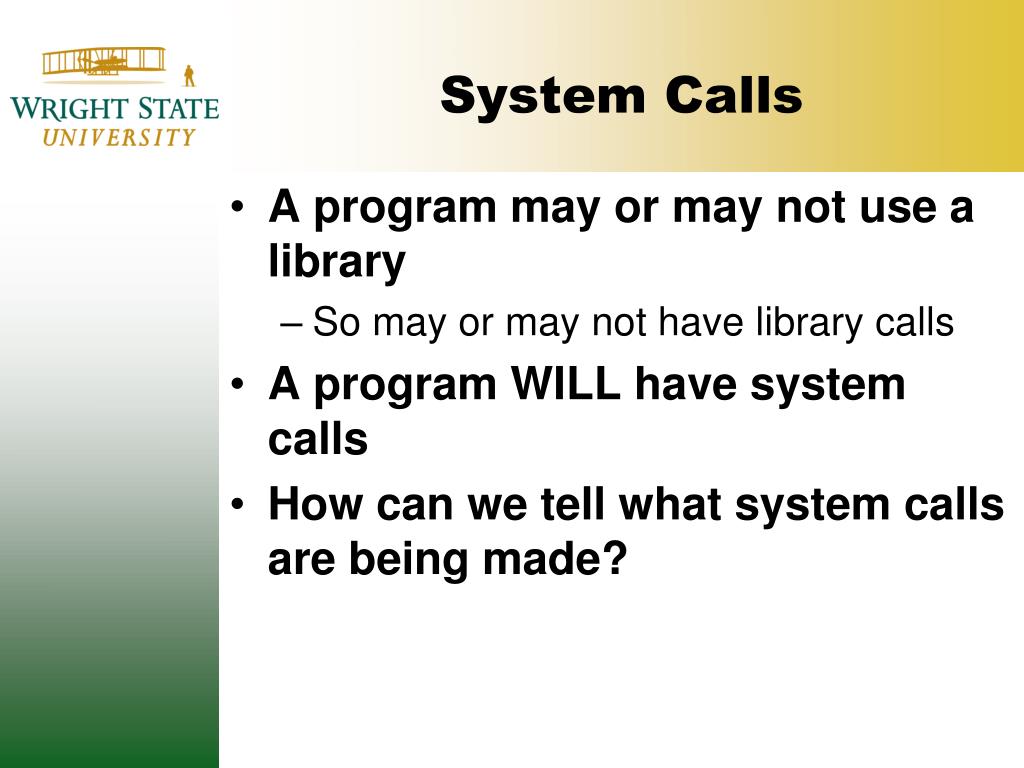 WRIGHT STATE
UNIVERSITY

System Calls

• A program may or may not use a library
– So may or may not have library calls
• A program WILL have system calls
• How can we tell what system calls are being made?